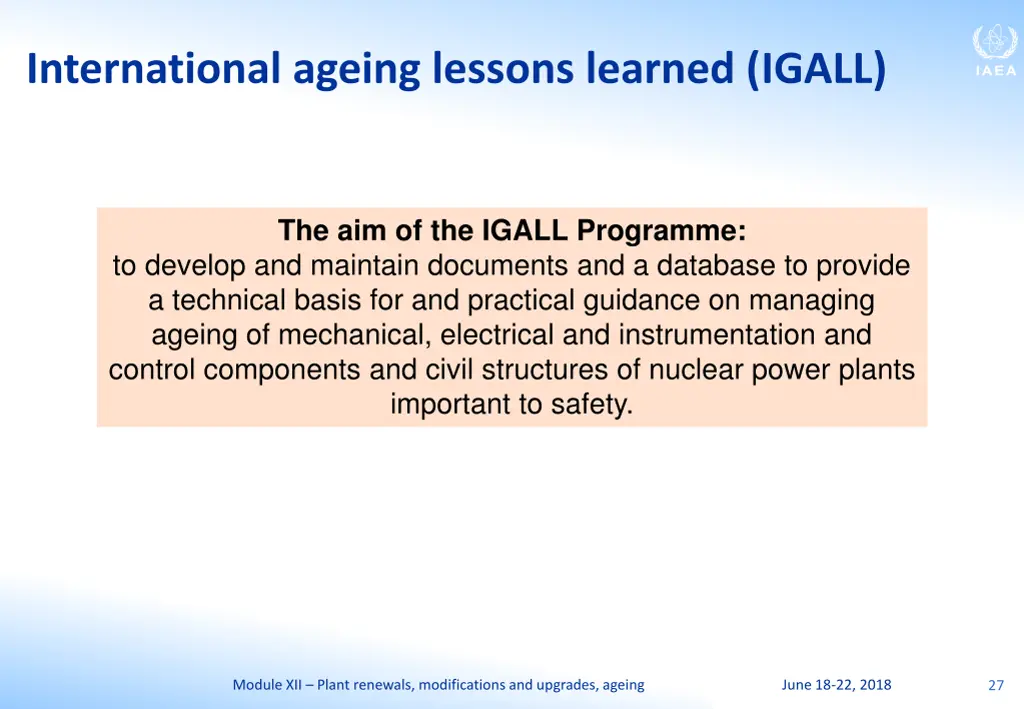 International ageing lessons learned (IGALL)

IAEA

The aim of the IGALL Programme:
to develop and maintain documents and a database to provide a technical basis for and practical guidance on managing ageing of mechanical, electrical and instrumentation and control components and civil structures of nuclear power plants important to safety.

Module XII – Plant renewals, modifications and upgrades, ageing

June 18-22, 2018

27